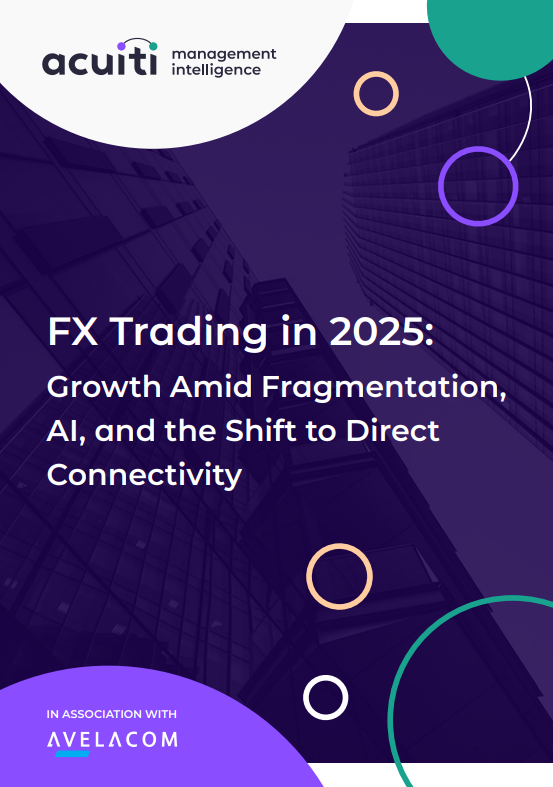 acuiti management intelligence

FX Trading in 2025:
Growth Amid Fragmentation, AI, and the Shift to Direct Connectivity

IN ASSOCIATION WITH
AVELACOM